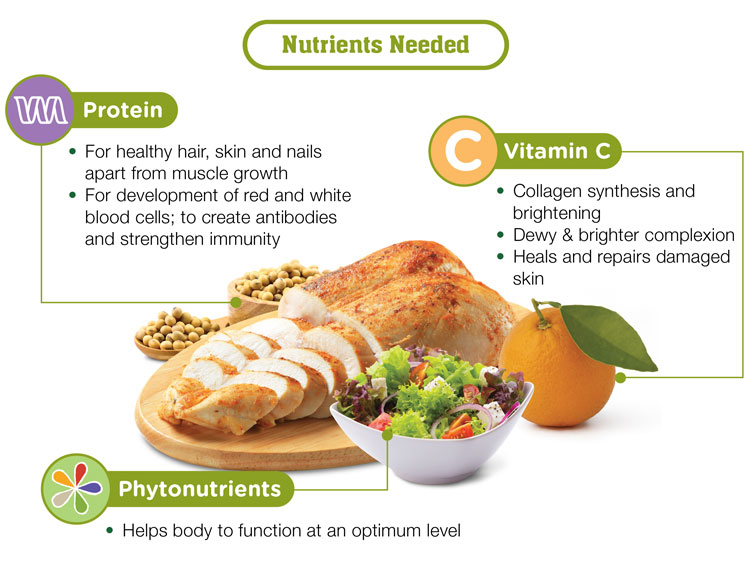 Nutrients Needed

Protein

• For healthy hair, skin and nails apart from muscle growth
• For development of red and white blood cells; to create antibodies and strengthen immunity

C Vitamin C

• Collagen synthesis and brightening
• Dewy & brighter complexion
• Heals and repairs damaged skin

Phytonutrients

• Helps body to function at an optimum level